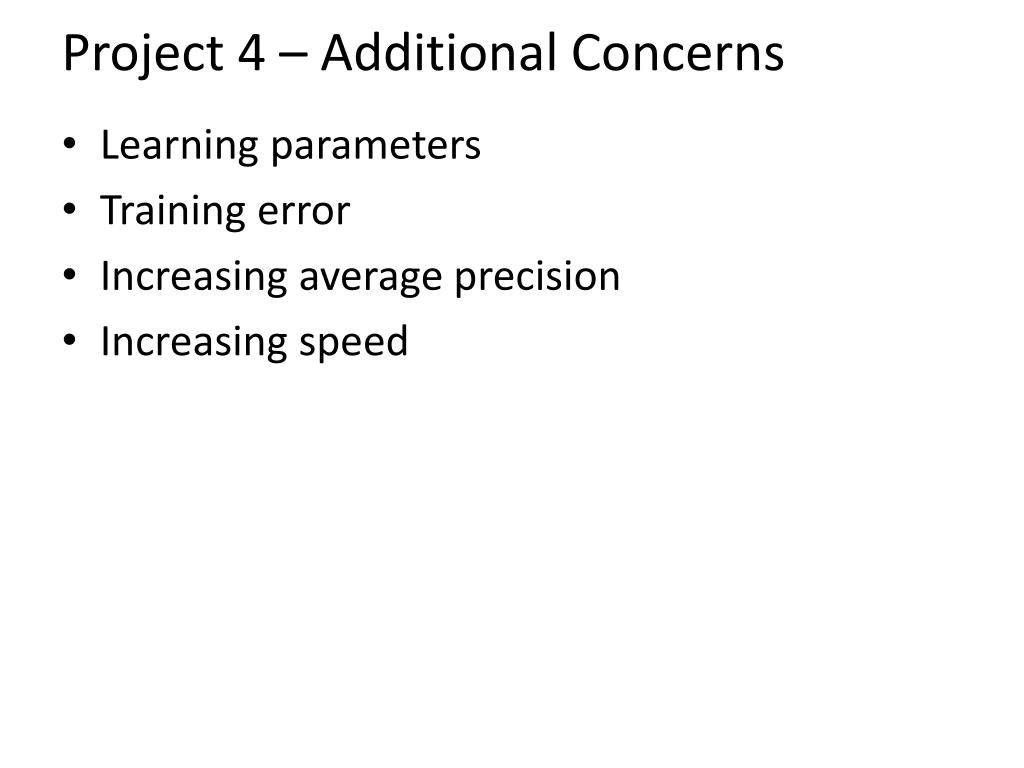 Project 4 – Additional Concerns

• Learning parameters
• Training error
• Increasing average precision
• Increasing speed